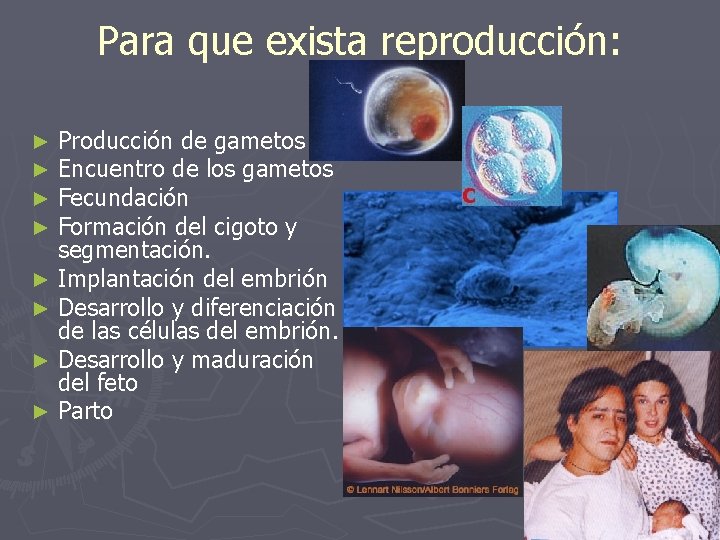 Para que exista reproducción:

► Producción de gametos
► Encuentro de los gametos
► Fecundación
► Formación del cigoto y segmentación.
► Implantación del embrión
► Desarrollo y diferenciación de las células del embrión.
► Desarrollo y maduración del feto
► Parto

C

© Lennart Nilsson/Albert Bonniers Forlag